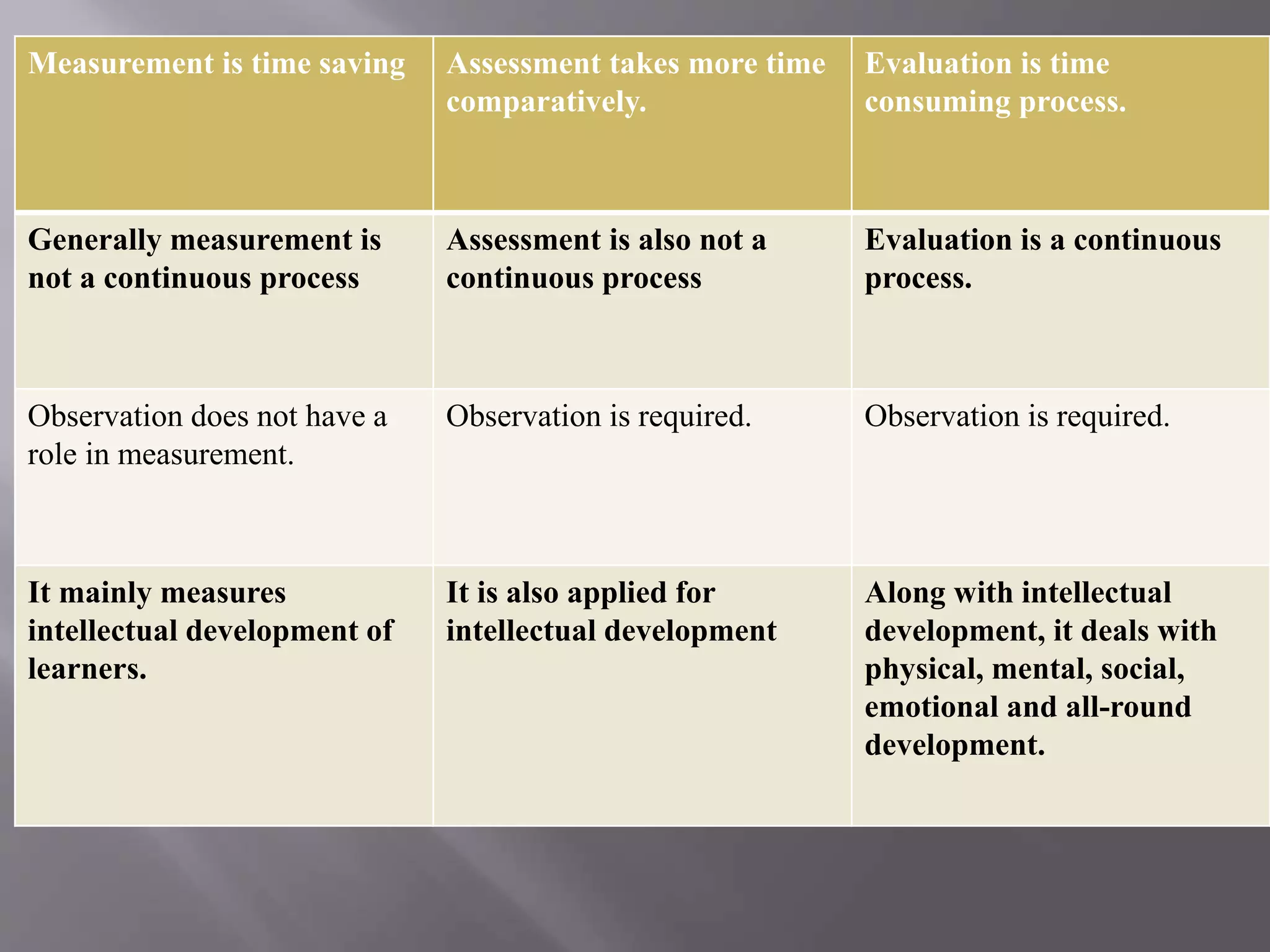 | Measurement is time saving | Assessment takes more time comparatively. | Evaluation is time consuming process. |
|---|---|---|
| Generally measurement is not a continuous process | Assessment is also not a continuous process | Evaluation is a continuous process. |
| Observation does not have a role in measurement. | Observation is required. | Observation is required. |
| It mainly measures intellectual development of learners. | It is also applied for intellectual development | Along with intellectual development, it deals with physical, mental, social, emotional and all-round development. |